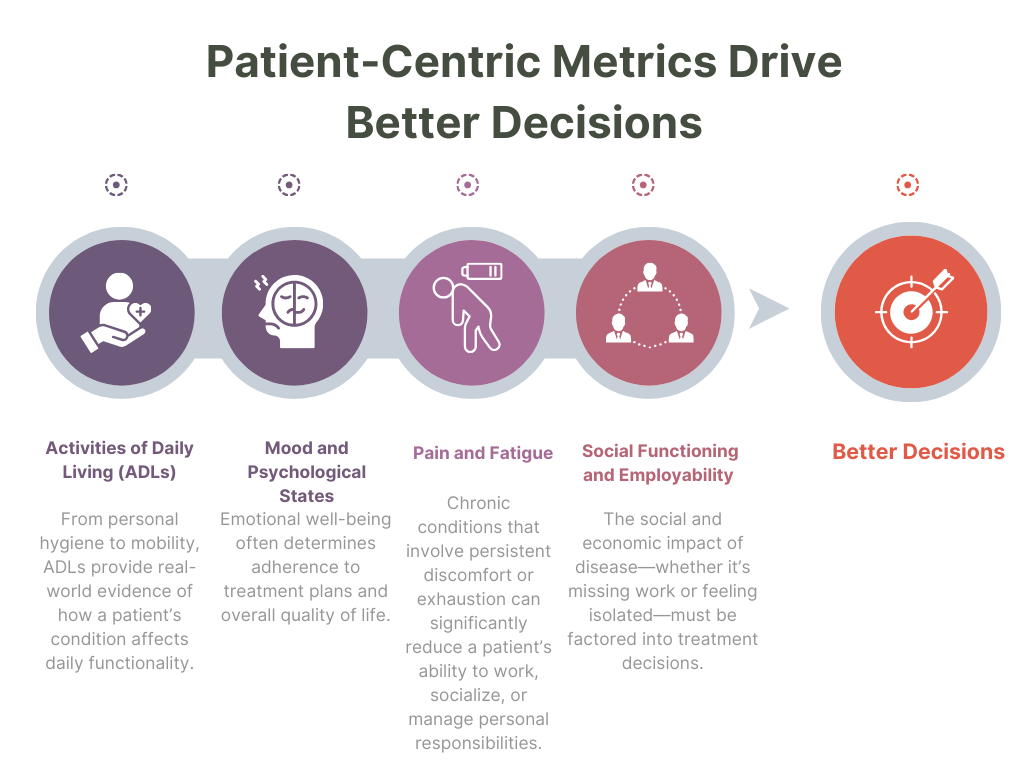 Patient-Centric Metrics Drive Better Decisions

Activities of Daily Living (ADLs)

From personal hygiene to mobility, ADLs provide real-world evidence of how a patient's condition affects daily functionality.

Mood and Psychological States

Emotional well-being often determines adherence to treatment plans and overall quality of life.

Pain and Fatigue

Chronic conditions that involve persistent discomfort or exhaustion can significantly reduce a patient's ability to work, socialize, or manage personal responsibilities.

Social Functioning and Employability

The social and economic impact of disease—whether it's missing work or feeling isolated—must be factored into treatment decisions.

Better Decisions